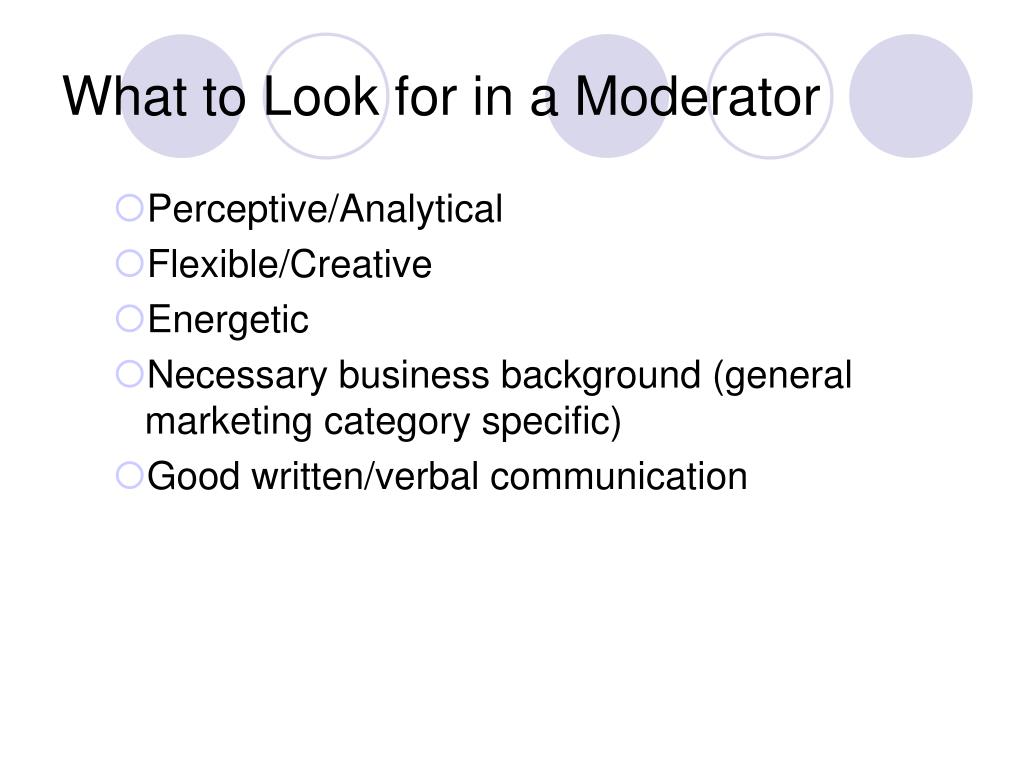 What to Look for in a Moderator

Perceptive/Analytical
Flexible/Creative
Energetic
Necessary business background (general marketing category specific)
Good written/verbal communication